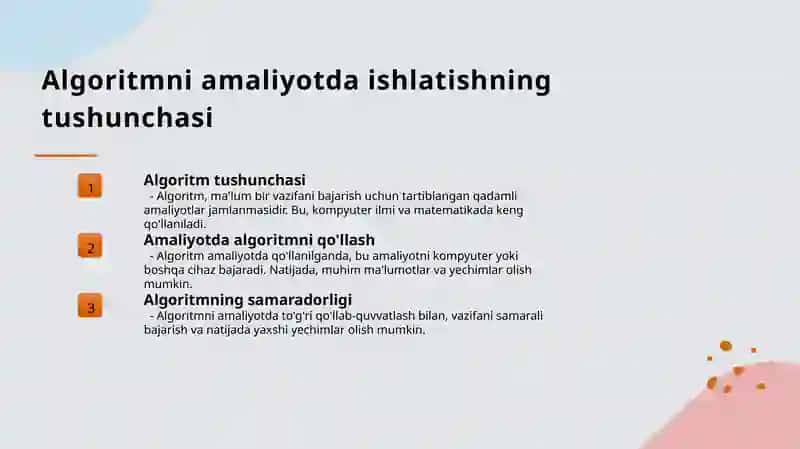 Algoritmni amaliyotda ishlatishning tushunchasi

1

Algoritm tushunchasi

- Algoritm, ma'lum bir vazifani bajarish uchun tartiblangan qadamli amaliyotlar jamlanmasidir. Bu, kompyuter ilmi va matematikada keng qo'llaniladi.

2

Amaliyotda algoritmni qo'llash

- Algoritm amaliyotda qo'llanilganda, bu amaliyotni kompyuter yoki boshqa cihaz bajaradi. Natijada, muhim ma'lumotlar va yechimlar olish mumkin.

3

Algoritmning samaradorligi

- Algoritmni amaliyotda to'g'ri qo'llab-quvvatlash bilan, vazifani samarali bajarish va natijada yaxshi yechimlar olish mumkin.